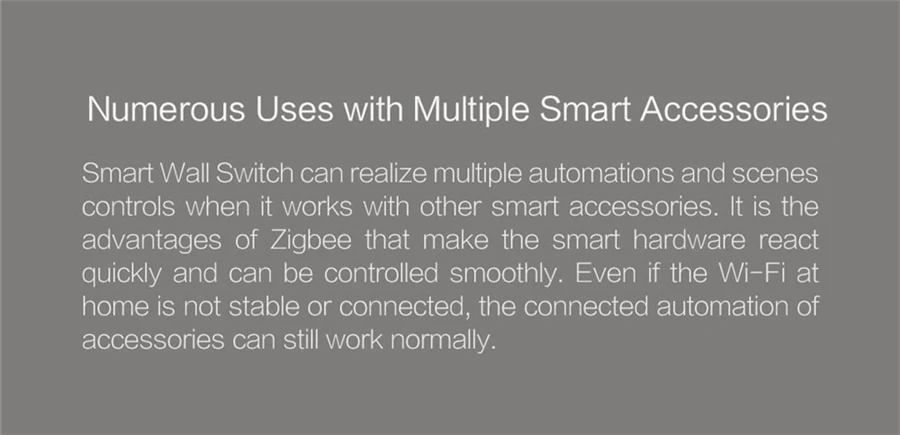 Numerous Uses with Multiple Smart Accessories

Smart Wall Switch can realize multiple automations and scenes controls when it works with other smart accessories. It is the advantages of Zigbee that make the smart hardware react quickly and can be controlled smoothly. Even if the Wi-Fi at home is not stable or connected, the connected automation of accessories can still work normally.